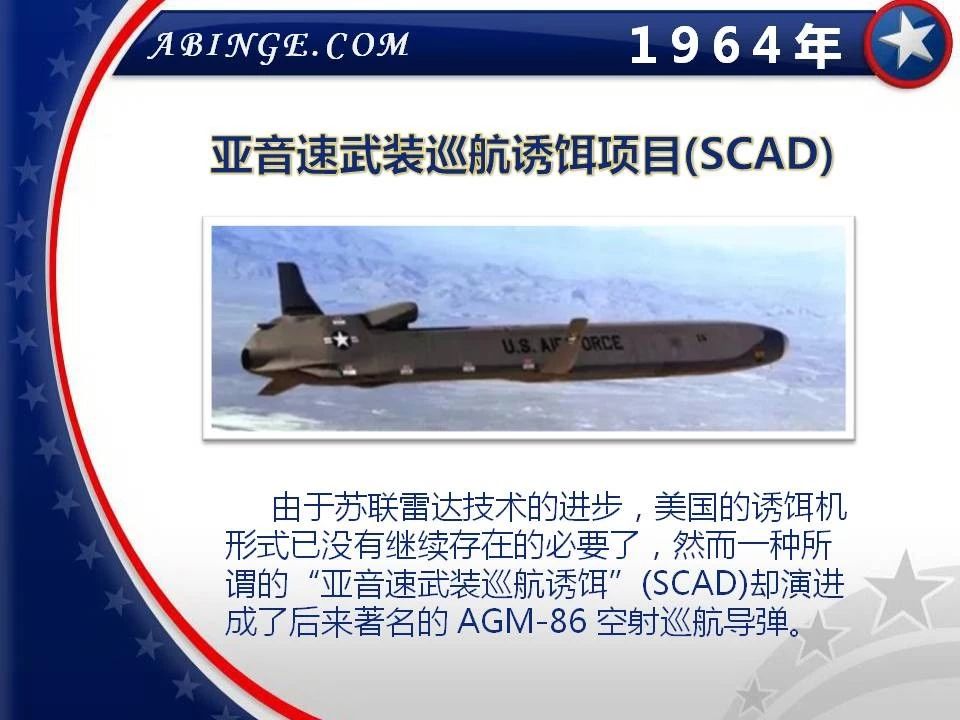 ABINGE.COM

1964年

亚音速武装巡航诱饵项目(SCAD)

U.S. AIR FORCE

由于苏联雷达技术的进步，美国的诱饵机形式已没有继续存在的必要了，然而一种所谓的“亚音速武装巡航诱饵”(SCAD)却演进成了后来著名的 AGM-86 空射巡航导弹。